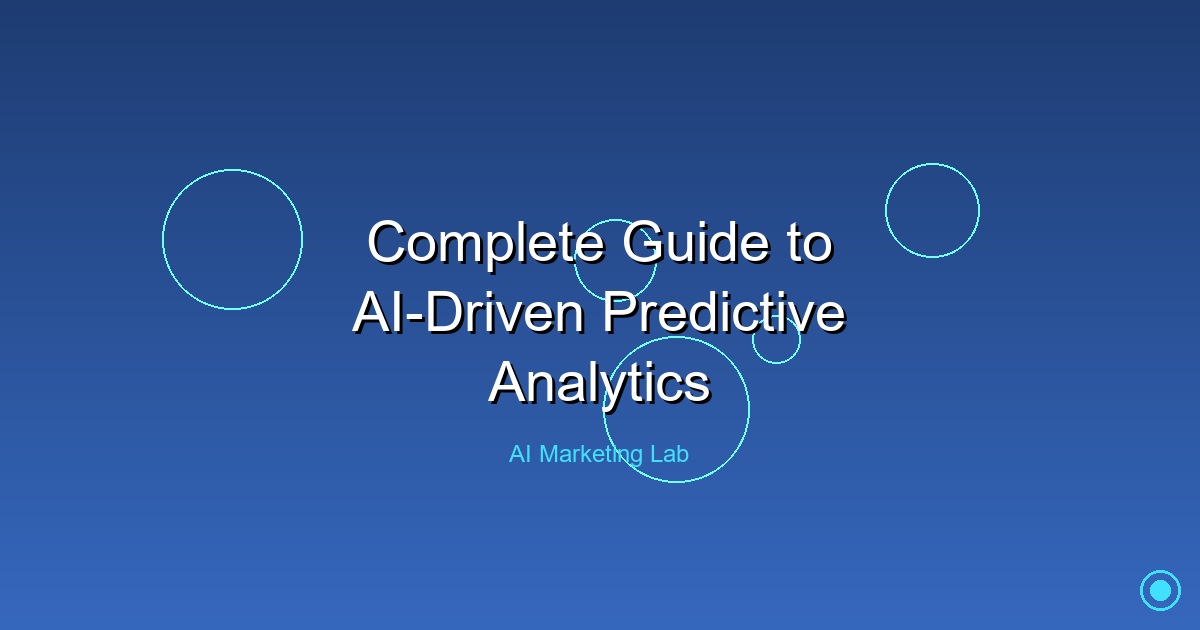 Complete Guide to AI-Driven Predictive Analytics

AI Marketing Lab